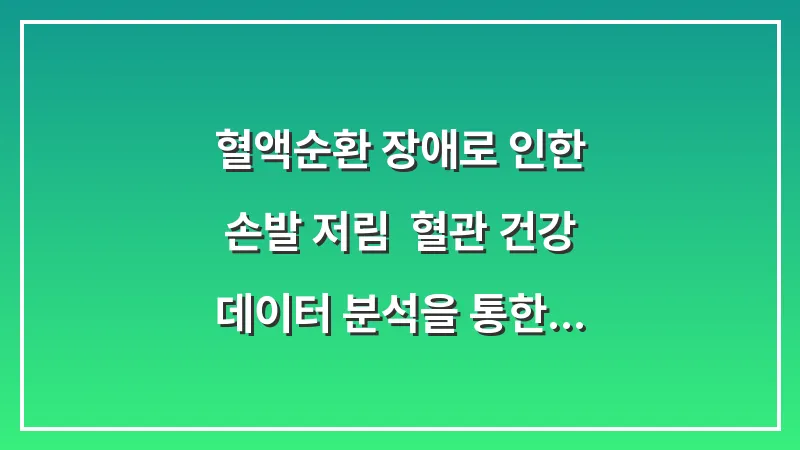 혈액순환 장애로 인한 손발 저림 혈관 건강 데이터 분석을 통한...